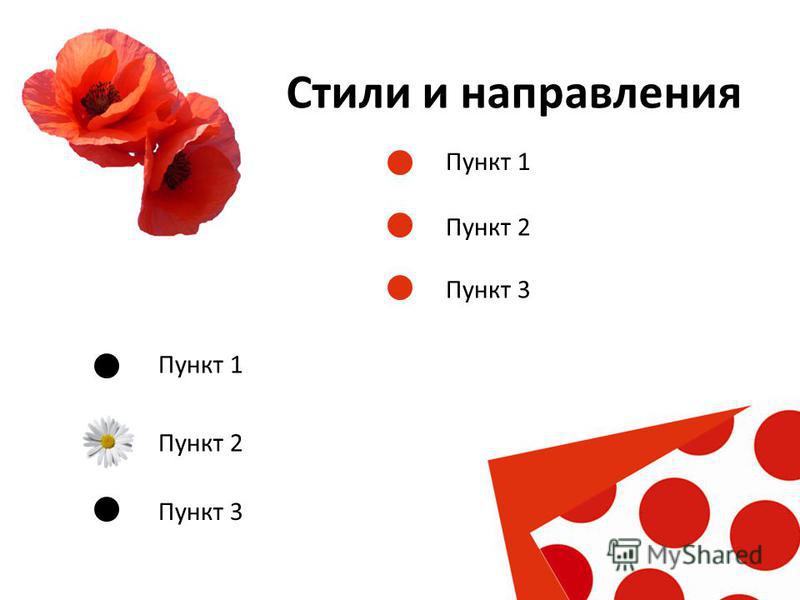 Стили и направления

Пункт 1

Пункт 2

Пункт 3

Пункт 1

Пункт 2

Пункт 3

MyShared